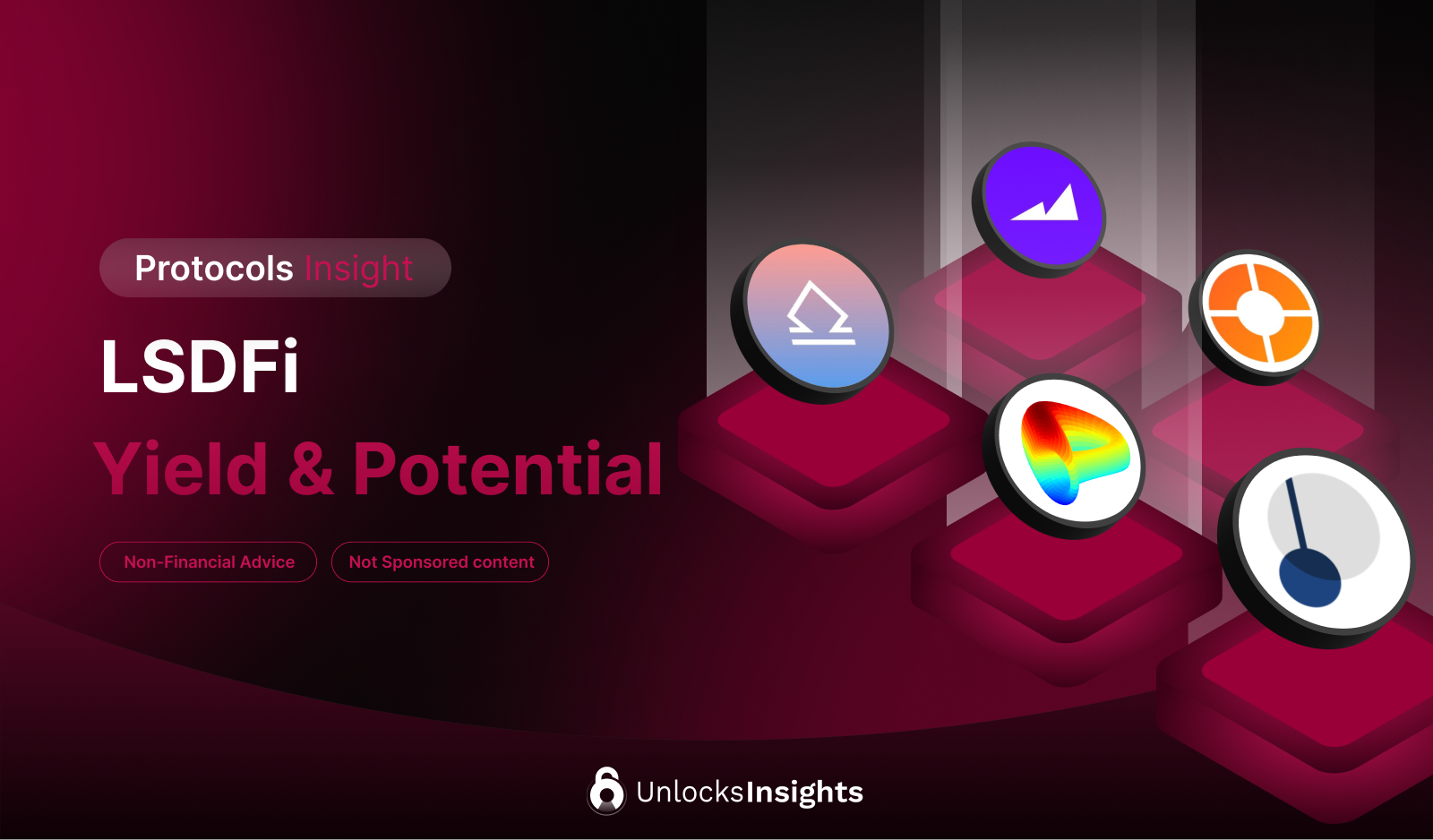 Protocols Insight

LSDFi

Yield & Potential

Non-Financial Advice

Not Sponsored content

UnlocksInsights